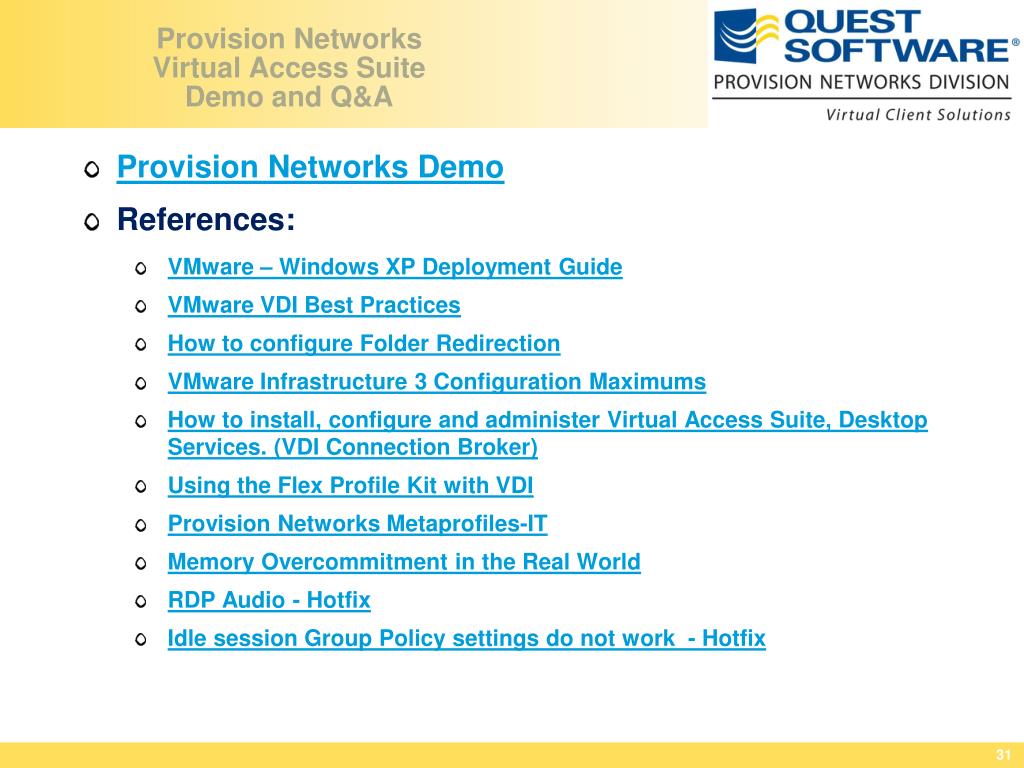 Provision Networks
Virtual Access Suite
Demo and Q&A

QUEST SOFTWARE®
PROVISION NETWORKS DIVISION
Virtual Client Solutions

Provision Networks Demo

References:

VMware – Windows XP Deployment Guide

VMware VDI Best Practices

How to configure Folder Redirection

VMware Infrastructure 3 Configuration Maximums

How to install, configure and administer Virtual Access Suite, Desktop Services. (VDI Connection Broker)

Using the Flex Profile Kit with VDI

Provision Networks Metaprofiles-IT

Memory Overcommitment in the Real World

RDP Audio - Hotfix

Idle session Group Policy settings do not work - Hotfix

31